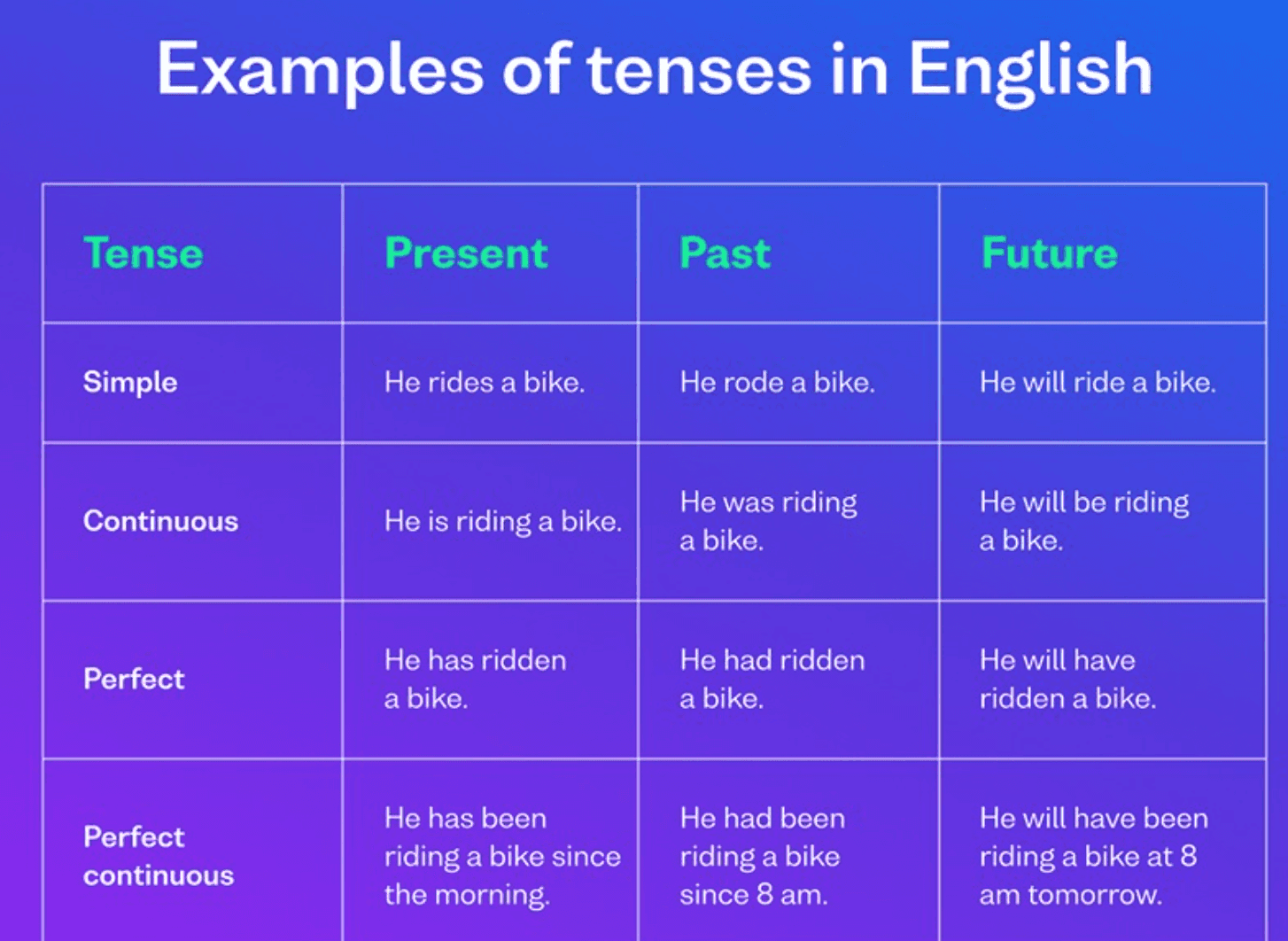 Examples of tenses in English

| Tense | Present | Past | Future |
|---|---|---|---|
| Simple | He rides a bike. | He rode a bike. | He will ride a bike. |
| Continuous | He is riding a bike. | He was riding a bike. | He will be riding a bike. |
| Perfect | He has ridden a bike. | He had ridden a bike. | He will have ridden a bike. |
| Perfect continuous | He has been riding a bike since the morning. | He had been riding a bike since 8 am. | He will have been riding a bike at 8 am tomorrow. |